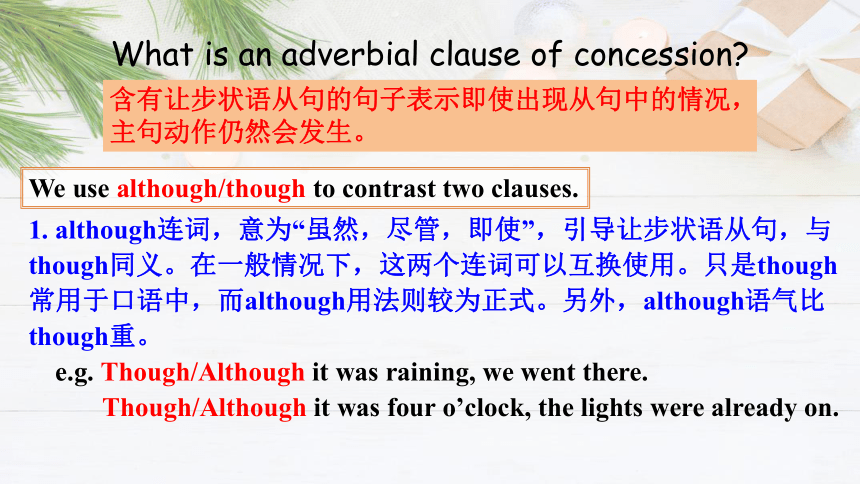 What is an adverbial clause of concession?

含有让步状语从句的句子表示即使出现从句中的情况，主句动作仍然会发生。

We use although/though to contrast two clauses.

1. although连词，意为“虽然，尽管，即使”，引导让步状语从句，与though同义。在一般情况下，这两个连词可以互换使用。只是though常用于口语中，而although用法则较为正式。另外，although语气比though重。

e.g. Though/Although it was raining, we went there.

Though/Although it was four o’clock, the lights were already on.